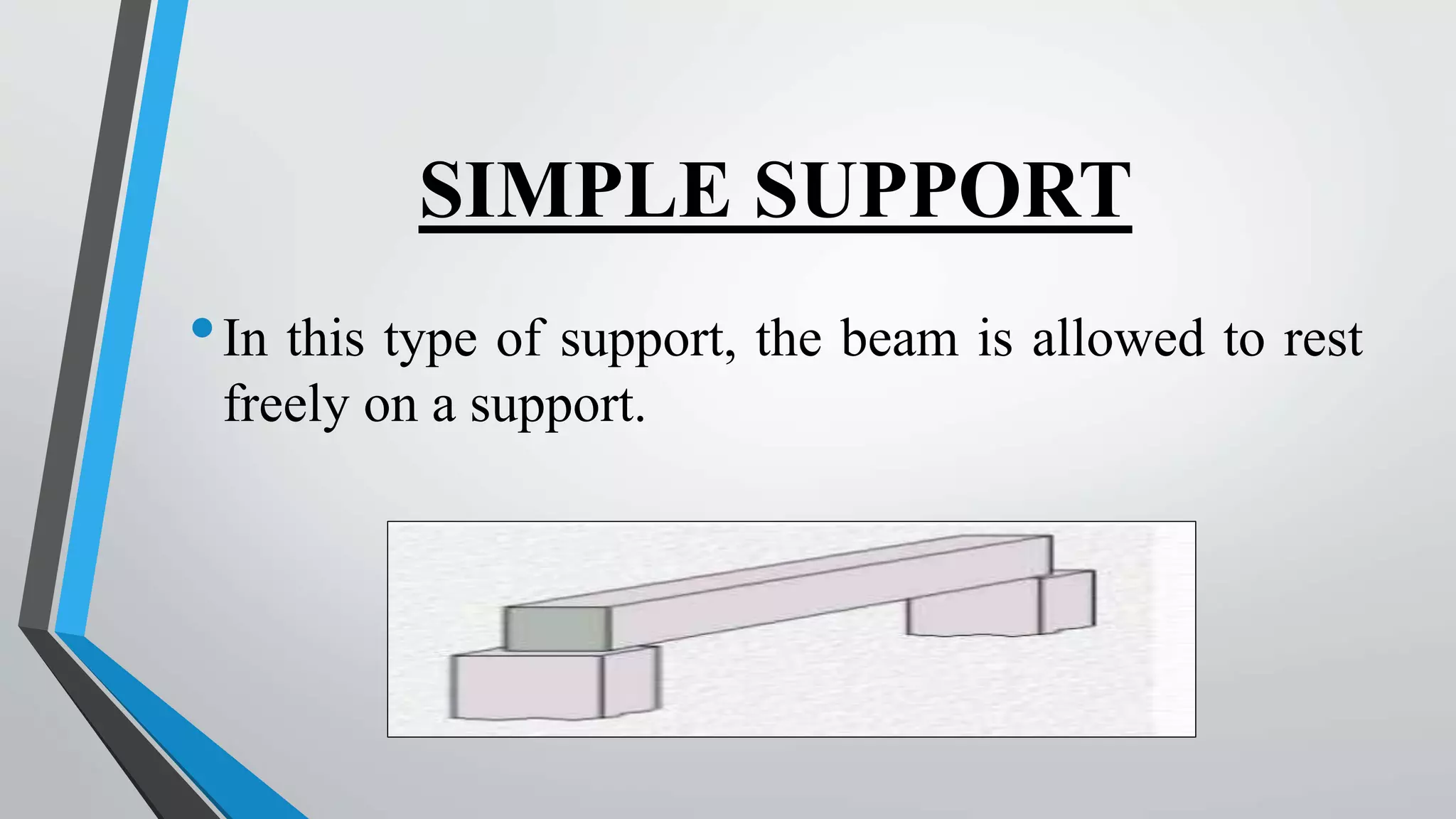 SIMPLE SUPPORT

• In this type of support, the beam is allowed to rest freely on a support.